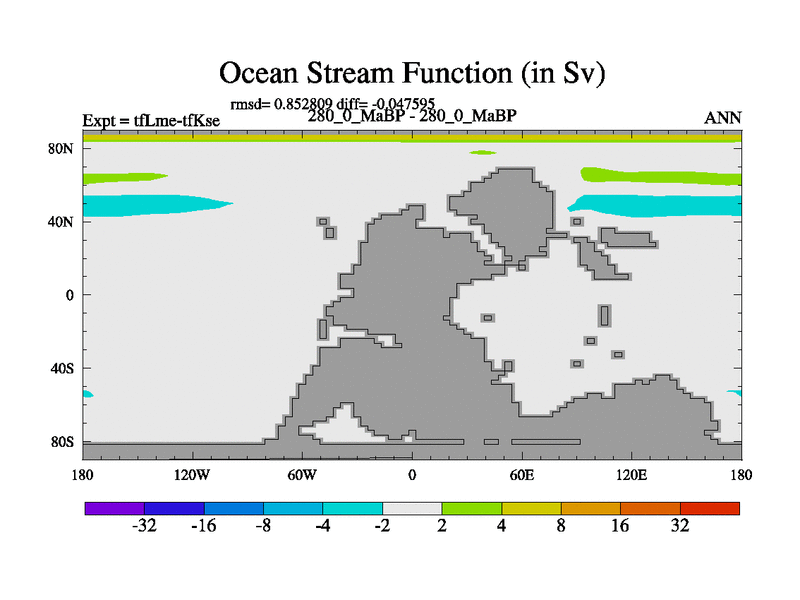 Ocean Stream Function (in Sv)

rmsd= 0.852809 diff= -0.047595

Expt = tfLme-tfKse

280_0_MaBP - 280_0_MaBP

ANN

80N
40N
0
40S
80S

180
120W
60W
0
60E
120E
180

-32
-16
-8
-4
-2
2
4
8
16
32